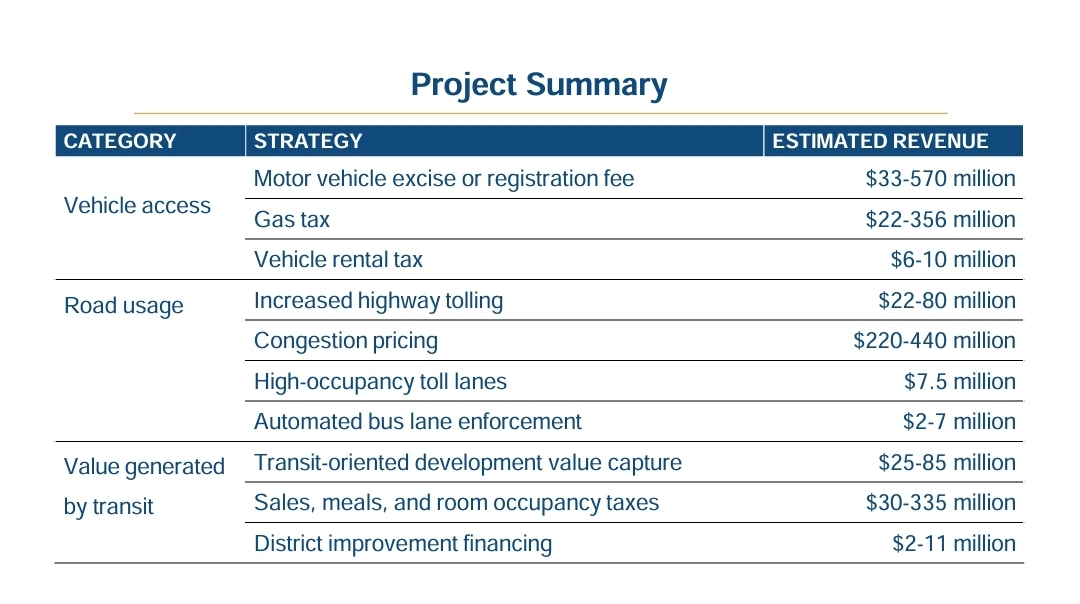 Project Summary

| CATEGORY | STRATEGY | ESTIMATED REVENUE |
|---|---|---|
| Vehicle access | Motor vehicle excise or registration fee | \$33-570 million |
| | Gas tax | \$22-356 million |
| | Vehicle rental tax | \$6-10 million |
| Road usage | Increased highway tolling | \$22-80 million |
| | Congestion pricing | \$220-440 million |
| | High-occupancy toll lanes | \$7.5 million |
| | Automated bus lane enforcement | \$2-7 million |
| Value generated by transit | Transit-oriented development value capture | \$25-85 million |
| | Sales, meals, and room occupancy taxes | \$30-335 million |
| | District improvement financing | \$2-11 million |